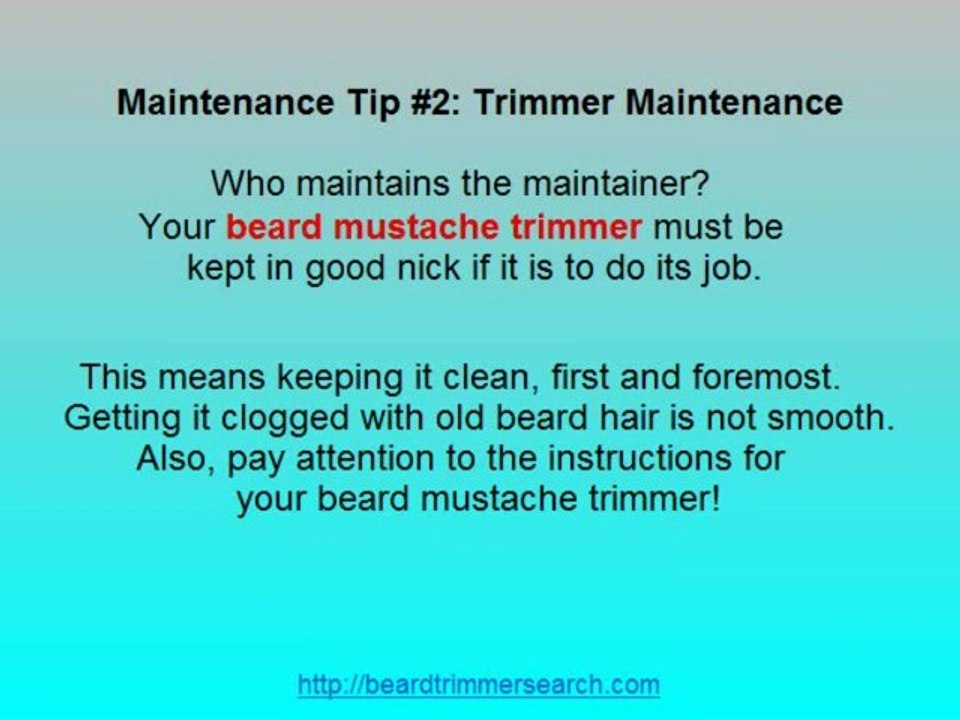 Maintenance Tip #2: Trimmer Maintenance

Who maintains the maintainer? Your beard mustache trimmer must be kept in good nick if it is to do its job.

This means keeping it clean, first and foremost. Getting it clogged with old beard hair is not smooth. Also, pay attention to the instructions for your beard mustache trimmer!

http://beardtrimmersearch.com